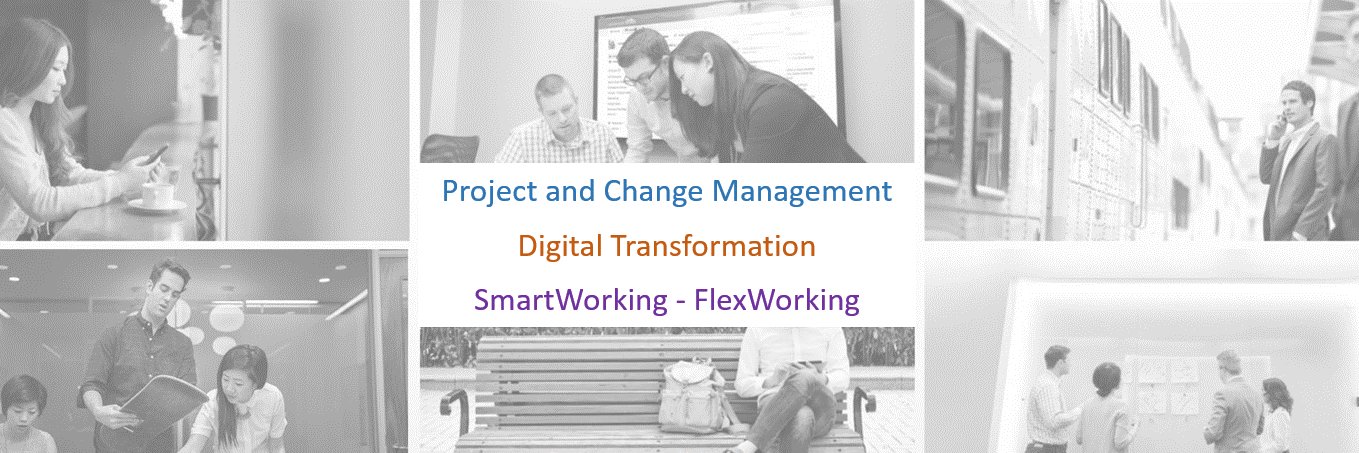 Project and Change Management

Digital Transformation

SmartWorking - FlexWorking